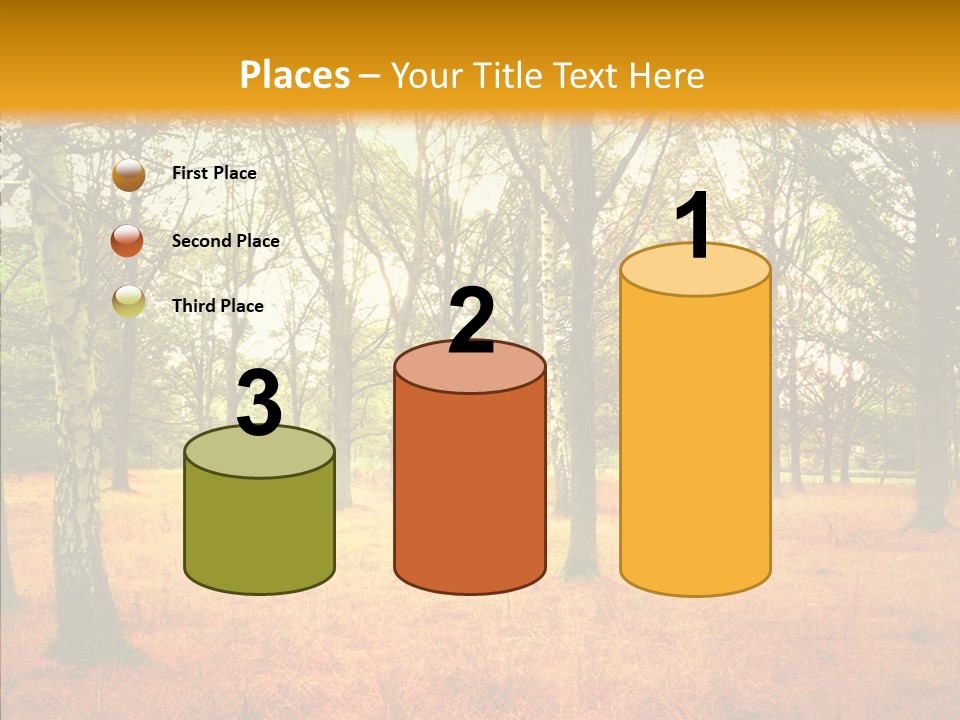 Places – Your Title Text Here

First Place

Second Place

Third Place

3

2

1